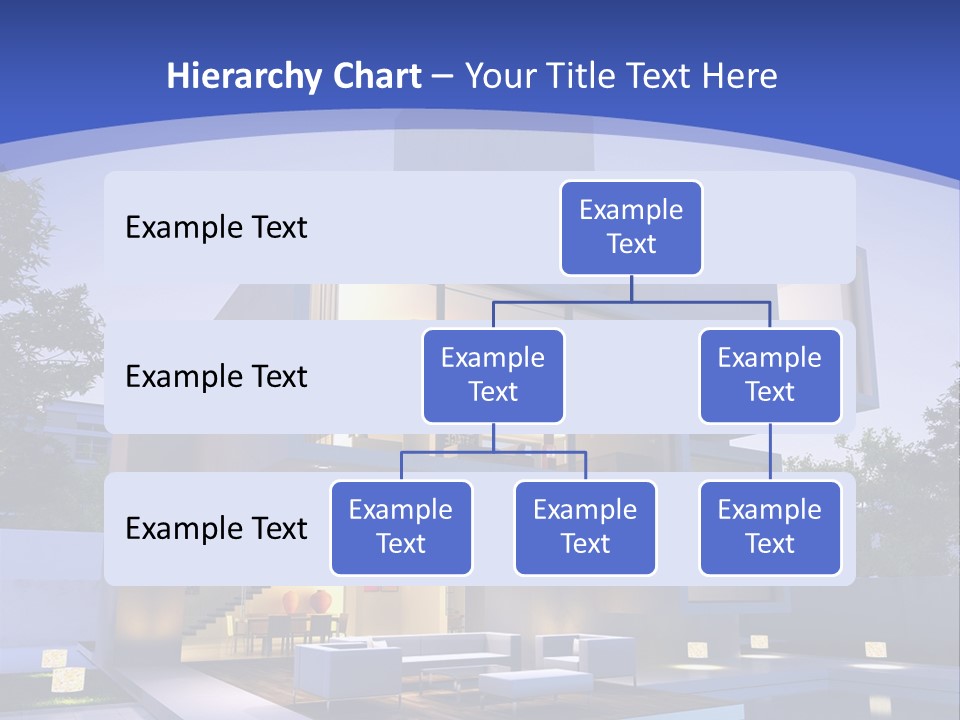 Hierarchy Chart – Your Title Text Here

Example Text

Example Text

Example Text

Example Text

Example Text

Example Text

Example Text

Example Text

Example Text